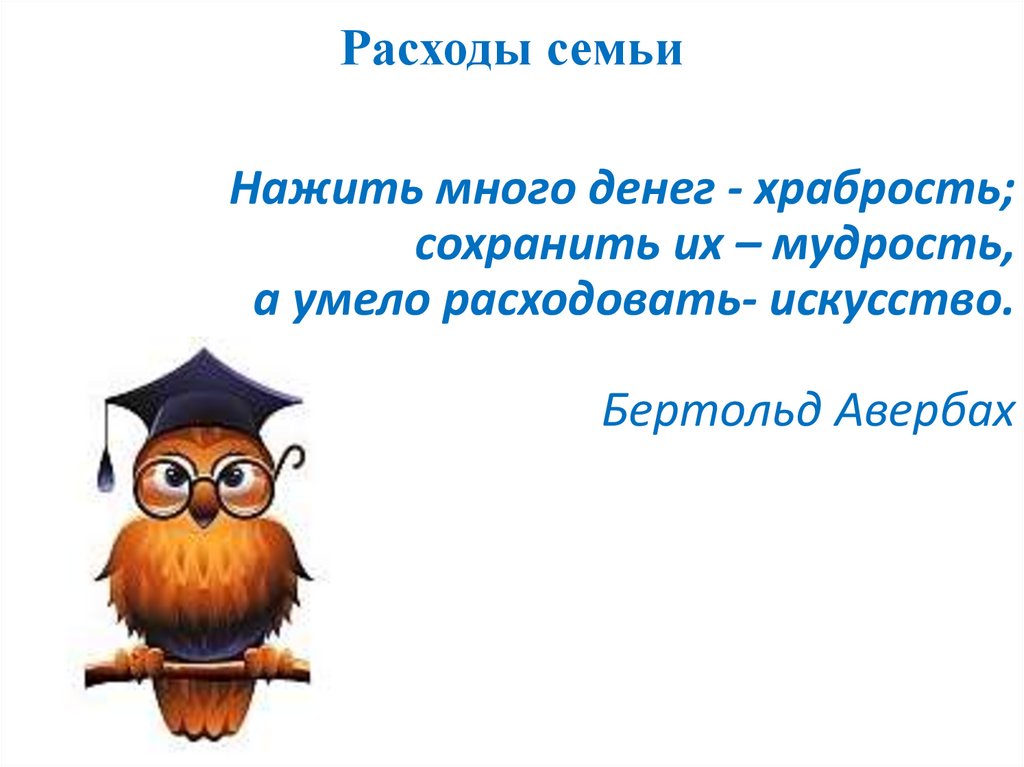 Расходы семьи

Нажить много денег - храбрость;
сохранить их – мудрость,
а умело расходовать- искусство.

Бертольд Авербах